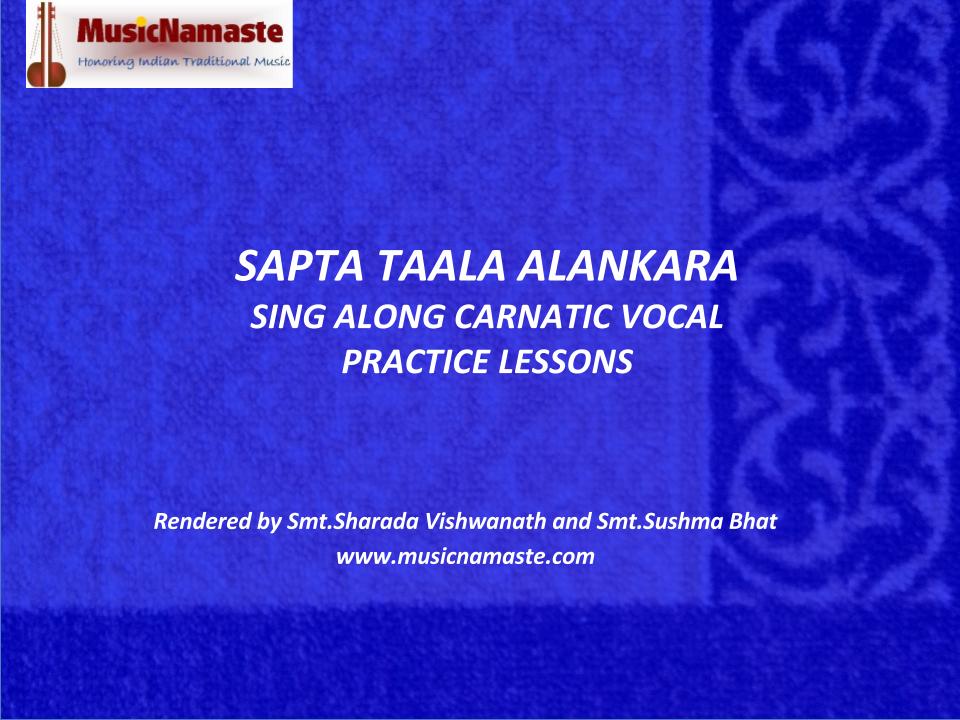 MusicNamaste
Honoring Indian Traditional Music

SAPTA TAALA ALANKARA
SING ALONG CARNATIC VOCAL PRACTICE LESSONS

Rendered by Smt.Sharada Vishwanath and Smt.Sushma Bhat
www.musicnamaste.com